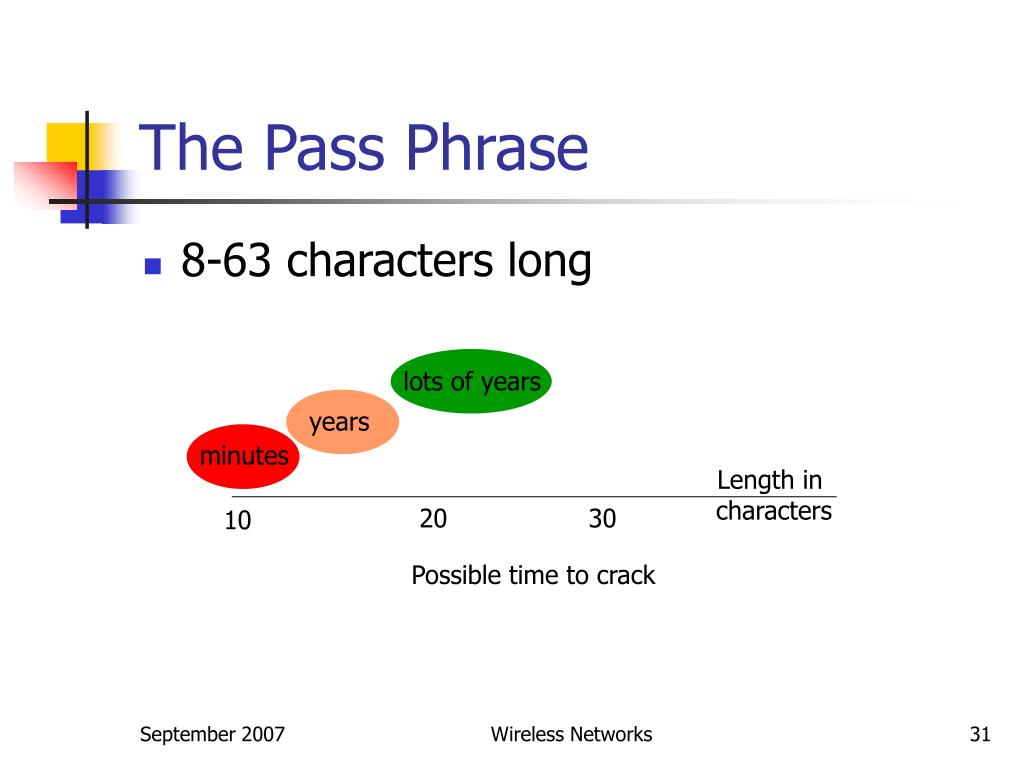 The Pass Phrase

8-63 characters long

lots of years

years

minutes

Length in characters

10

20

30

Possible time to crack

September 2007

Wireless Networks

31